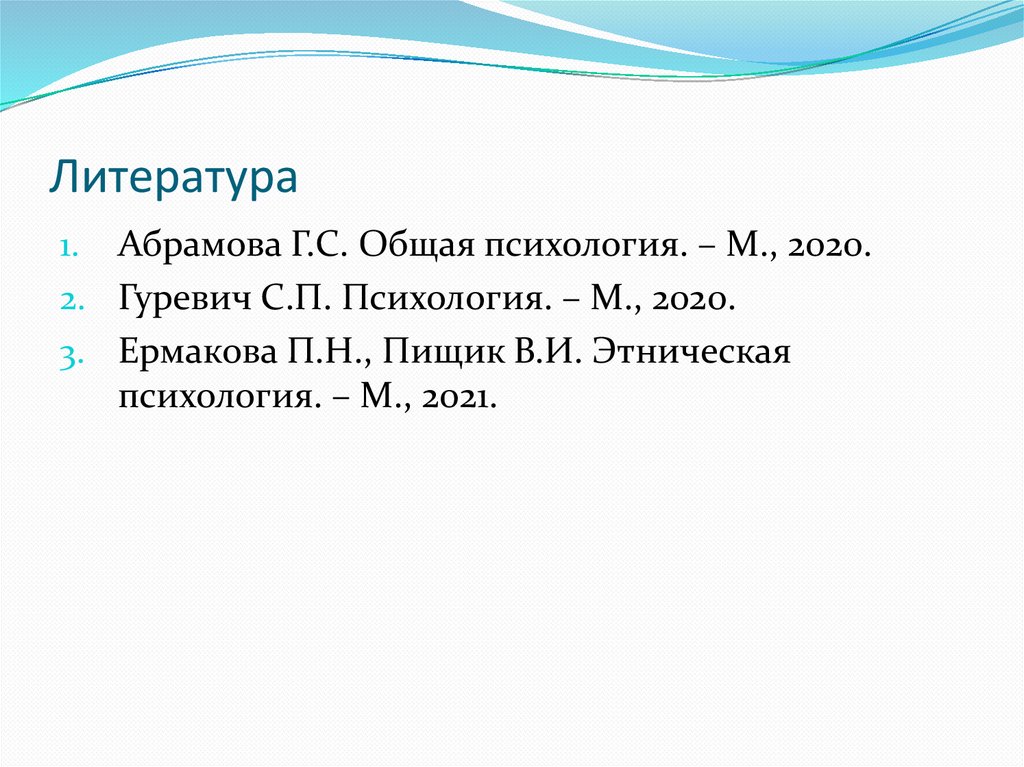 Литература

1. Абрамова Г.С. Общая психология. – М., 2020.
2. Гуревич С.П. Психология. – М., 2020.
3. Ермакова П.Н., Пищик В.И. Этническая психология. – М., 2021.